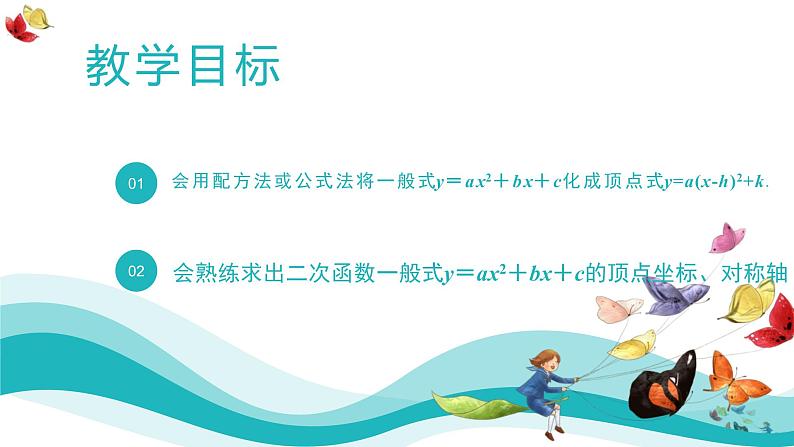 教学目标

01 会用配方法或公式法将一般式$y=ax^2+bx+c$化成顶点式$y=a(x-h)^2+k$.

02 会熟练求出二次函数一般式$y=ax^2+bx+c$的顶点坐标、对称轴